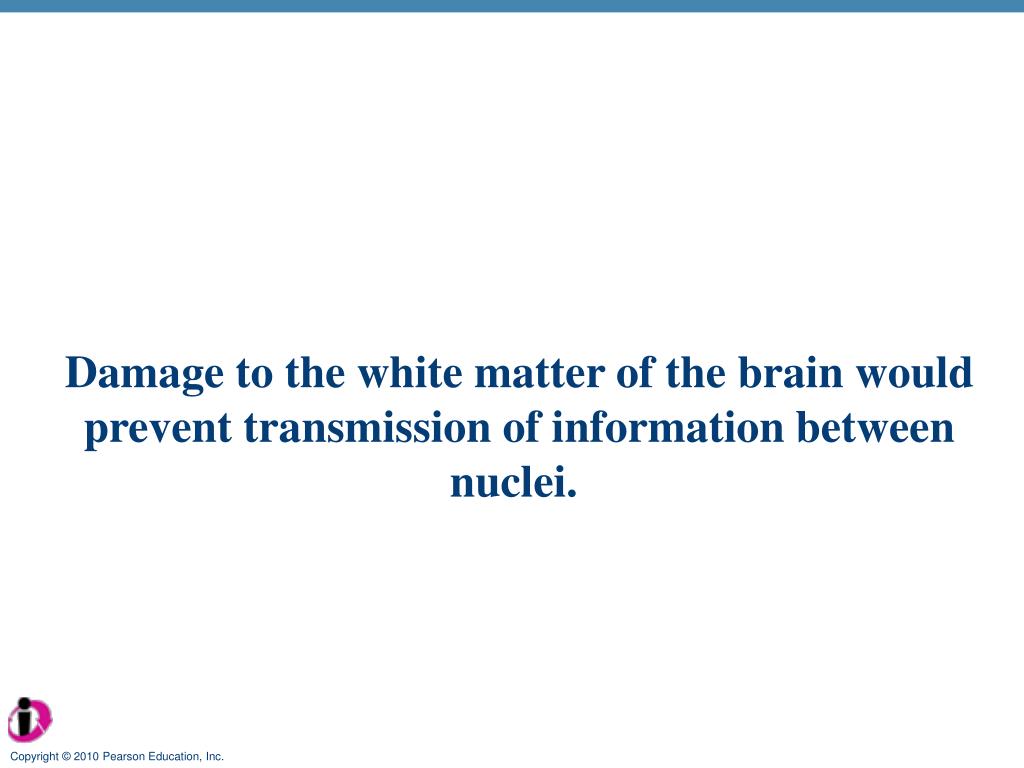 Damage to the white matter of the brain would prevent transmission of information between nuclei.

Copyright © 2010 Pearson Education, Inc.